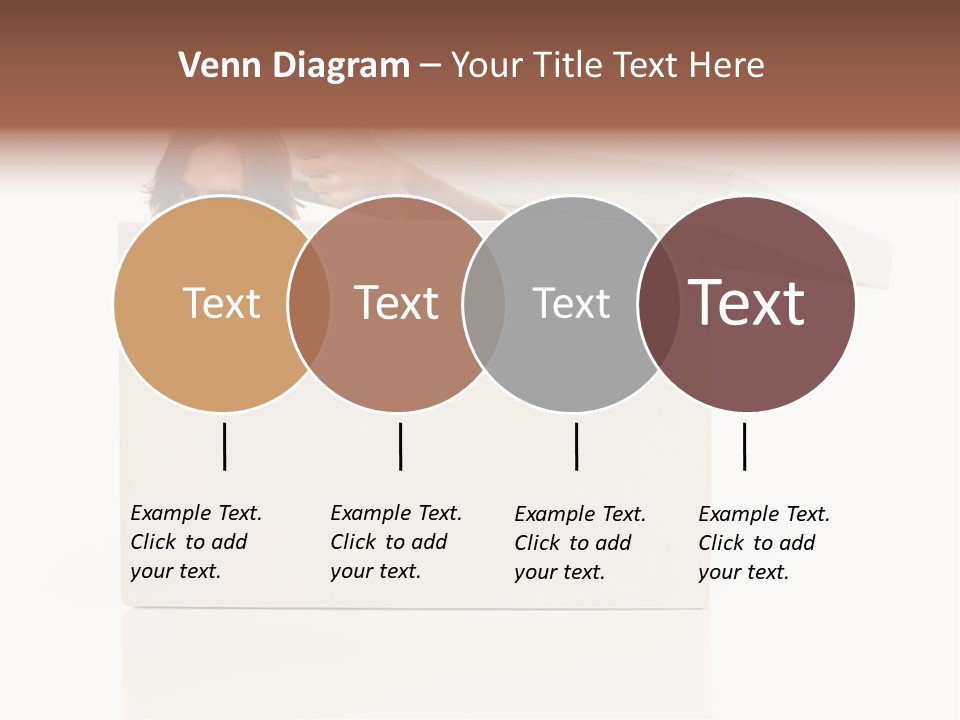 Venn Diagram – Your Title Text Here

Text

Text

Text

Text

Example Text. Click to add your text.

Example Text. Click to add your text.

Example Text. Click to add your text.

Example Text. Click to add your text.